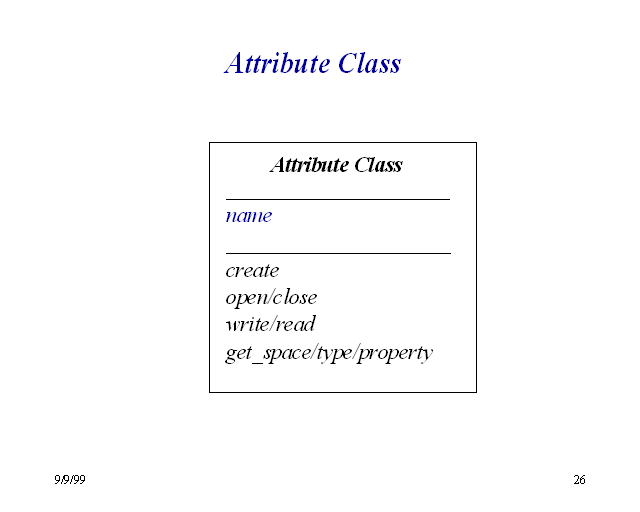 Attribute Class

Attribute Class

name

create
open/close
write/read
get_space/type/property

9/9/99

26